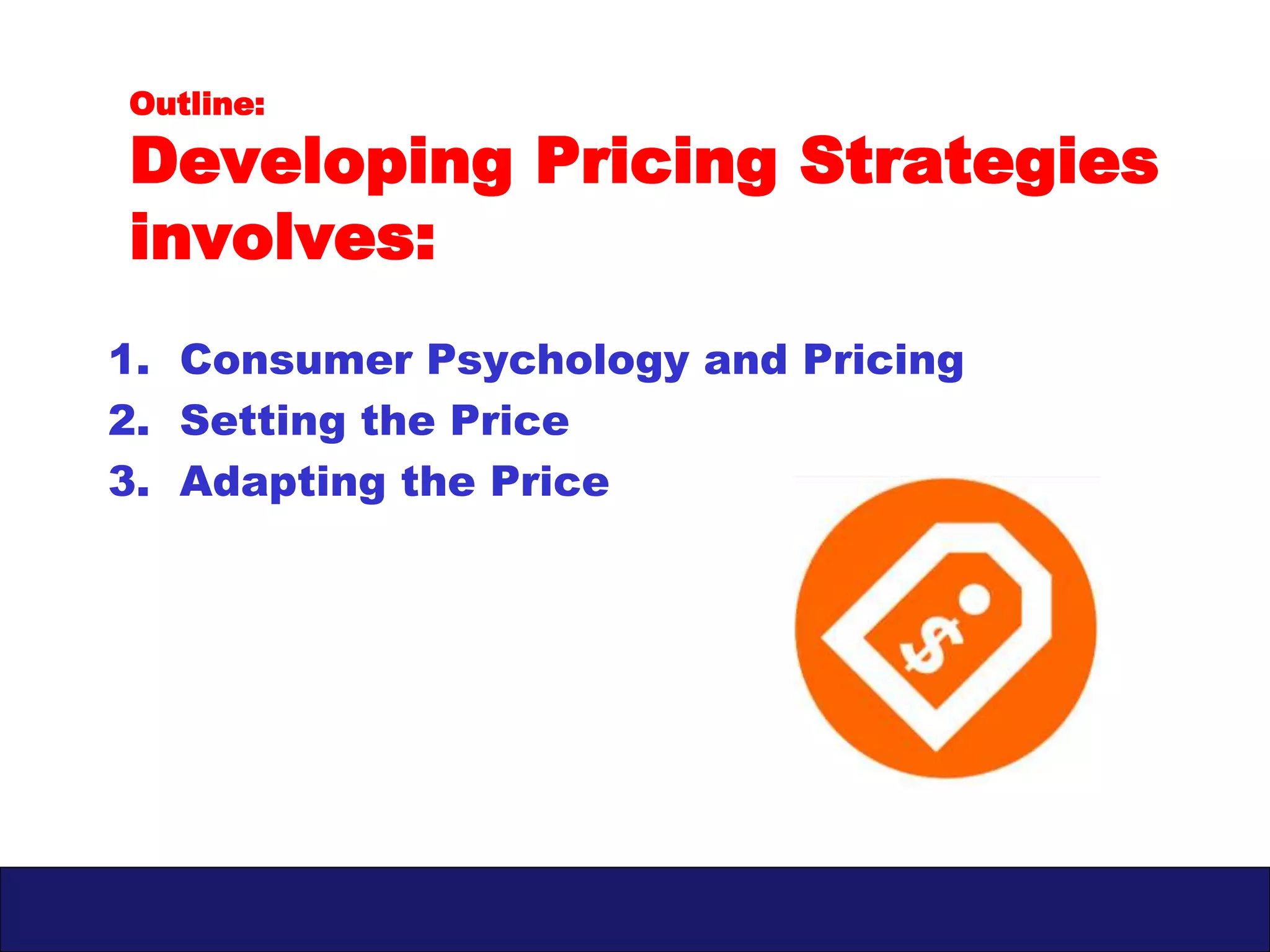 Outline:
Developing Pricing Strategies involves:

1. Consumer Psychology and Pricing
2. Setting the Price
3. Adapting the Price

$